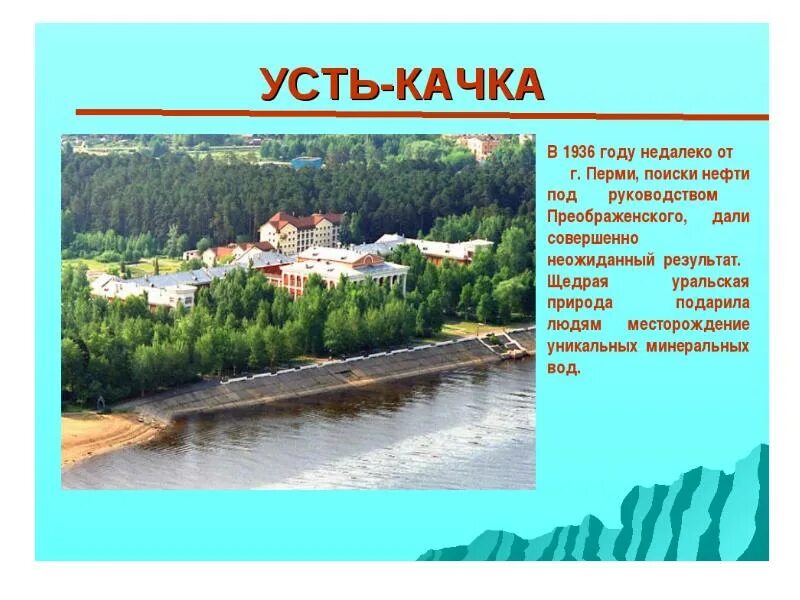 УСТЬ-КАЧКА

В 1936 году недалеко от г. Перми, поиски нефти под руководством Преображенского, дали совершенно неожиданный результат. Щедрая уральская природа подарила людям месторождение уникальных минеральных вод.